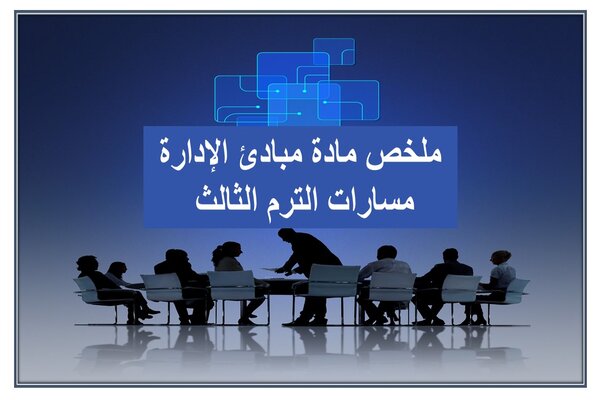 ملخص مادة مبادئ الإدارة
مسارات الترم الثالث